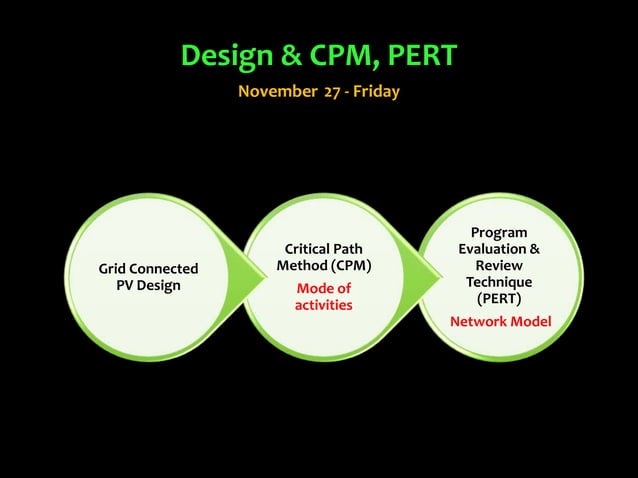 Design & CPM, PERT

November 27 - Friday

Grid Connected PV Design

Critical Path Method (CPM)

Mode of activities

Program Evaluation & Review Technique (PERT)

Network Model